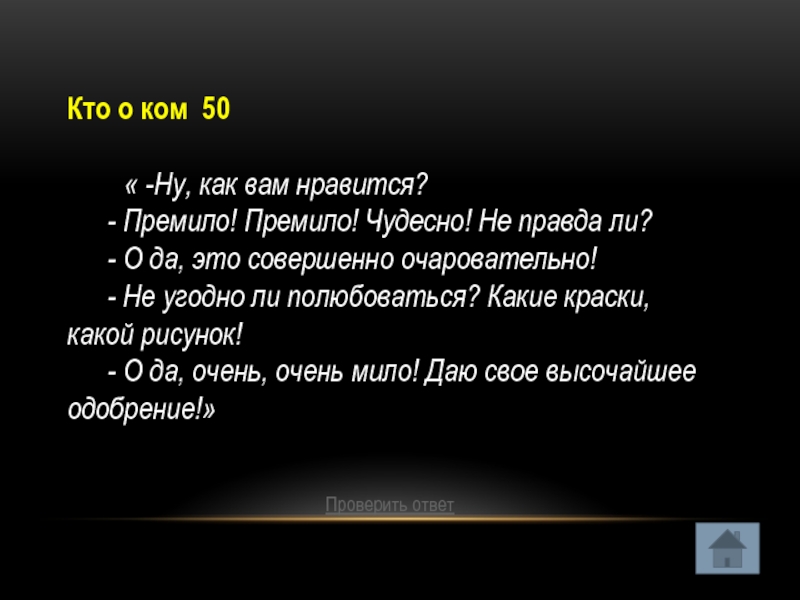 Кто о ком 50

« -Ну, как вам нравится?
- Премило! Премило! Чудесно! Не правда ли?
- О да, это совершенно очаровательно!
- Не угодно ли полюбоваться? Какие краски, какой рисунок!
- О да, очень, очень мило! Даю свое высочайшее одобрение!»

Проверить ответ